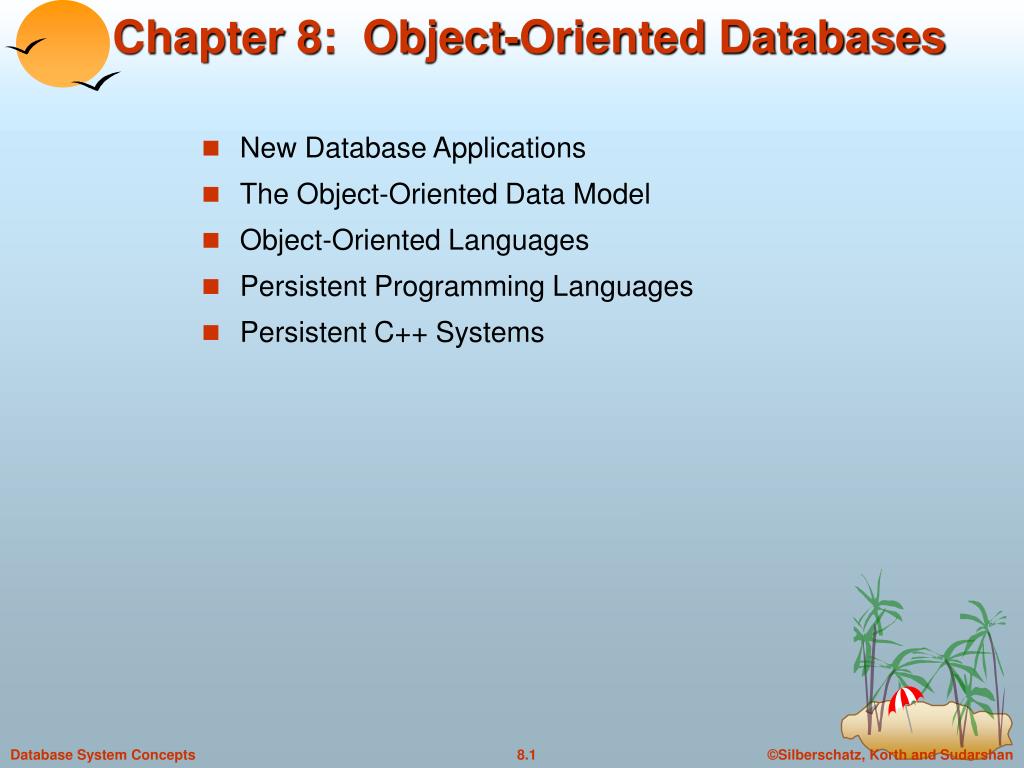 Chapter 8: Object-Oriented Databases

- New Database Applications
- The Object-Oriented Data Model
- Object-Oriented Languages
- Persistent Programming Languages
- Persistent C++ Systems

Database System Concepts

8.1

©Silberschatz, Korth and Sudarshan